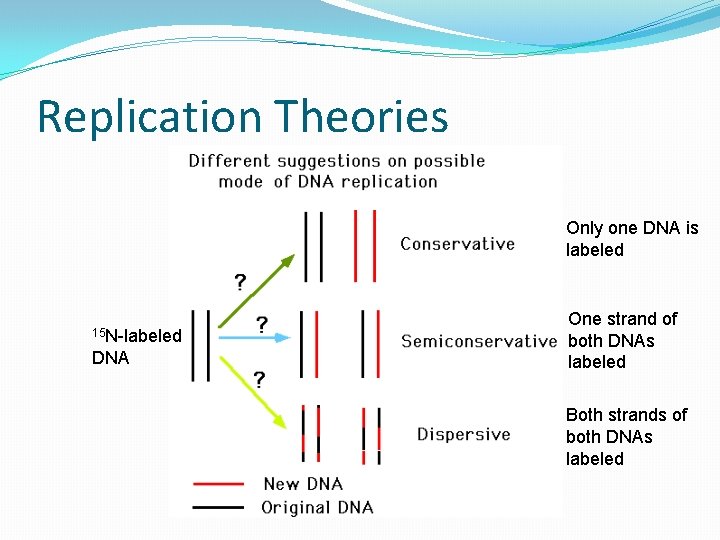 Replication Theories

Different suggestions on possible mode of DNA replication

$^{15}$N-labeled DNA

?

?

?

Conservative

Only one DNA is labeled

Semiconservative

One strand of both DNAs labeled

Dispersive

Both strands of both DNAs labeled

New DNA

Original DNA